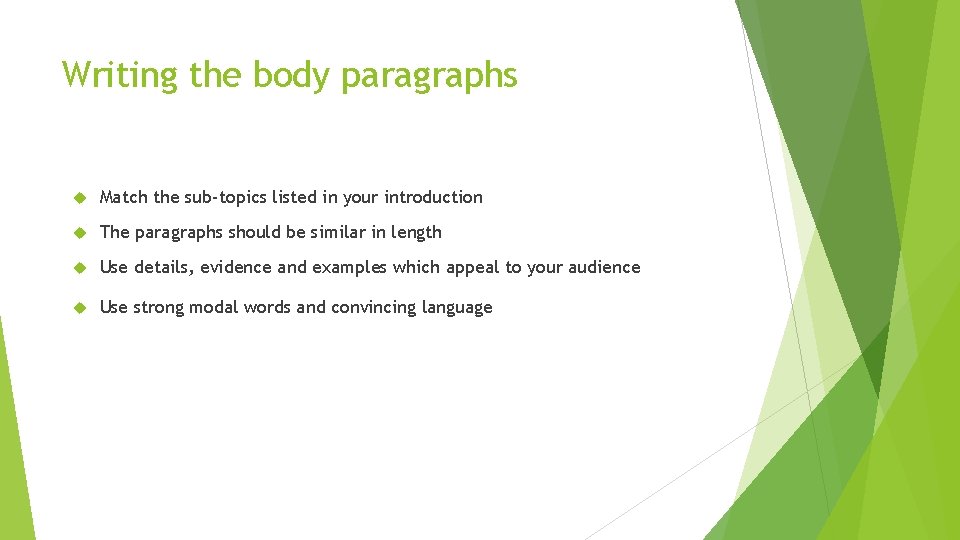 Writing the body paragraphs

Match the sub-topics listed in your introduction

The paragraphs should be similar in length

Use details, evidence and examples which appeal to your audience

Use strong modal words and convincing language